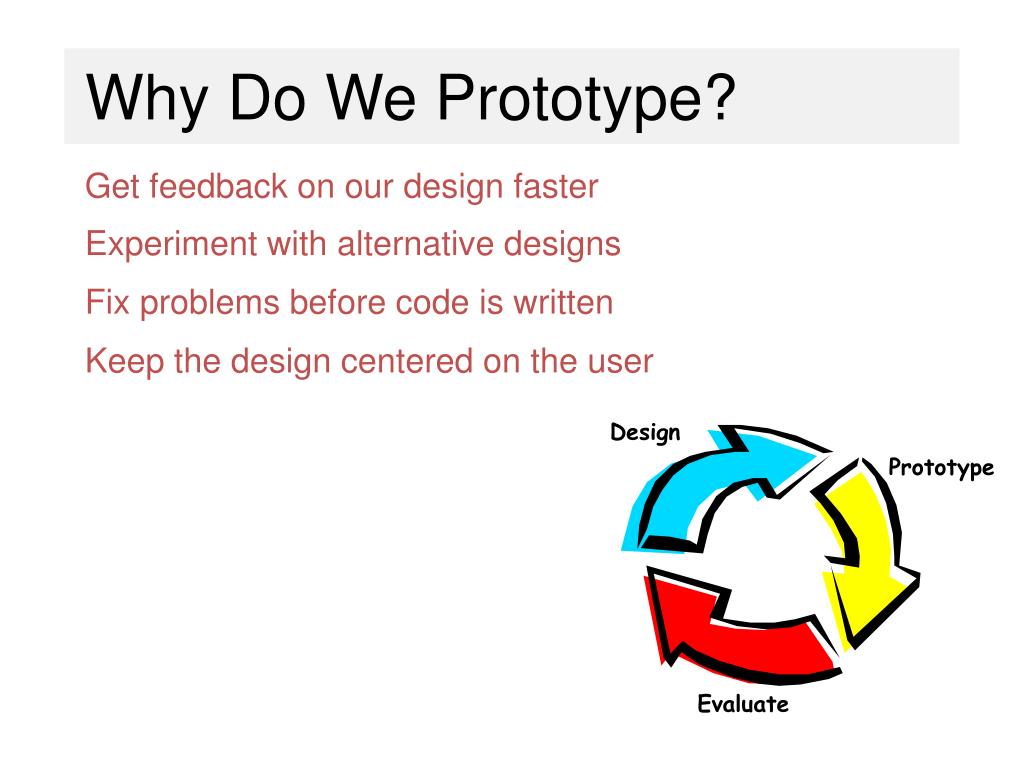 Why Do We Prototype?

Get feedback on our design faster

Experiment with alternative designs

Fix problems before code is written

Keep the design centered on the user

Design

Prototype

Evaluate